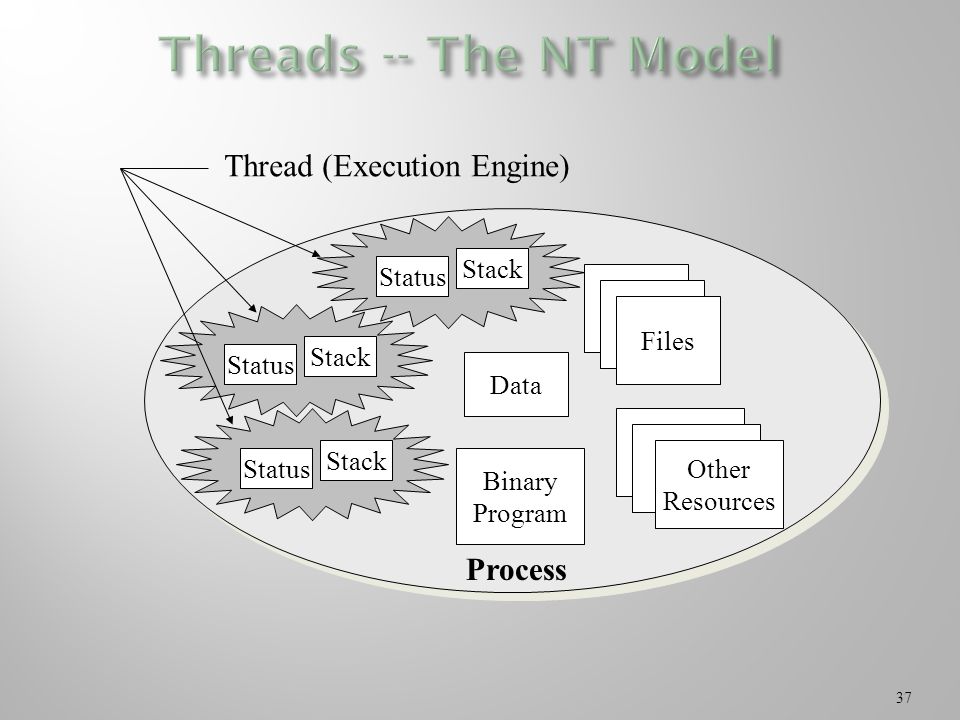 Threads -- The NT Model

Thread (Execution Engine)

Status Stack

Status Stack

Status Stack

Files

Data

Binary Program

Other Resources

Process

37